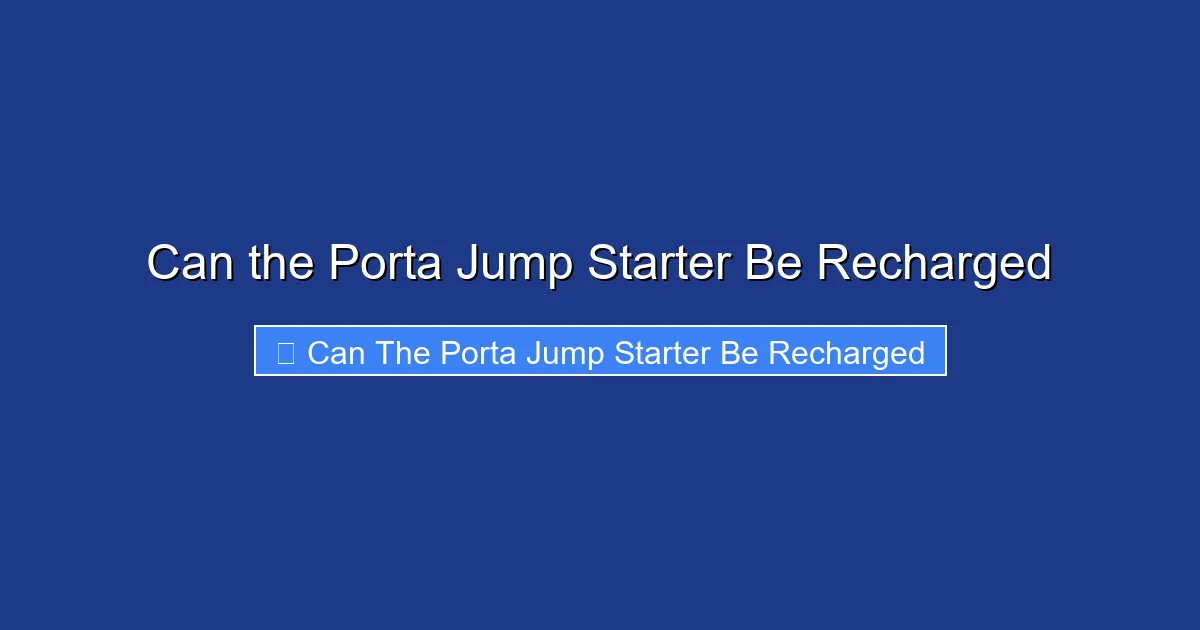 Can the Porta Jump Starter Be Recharged

Can The Porta Jump Starter Be Recharged